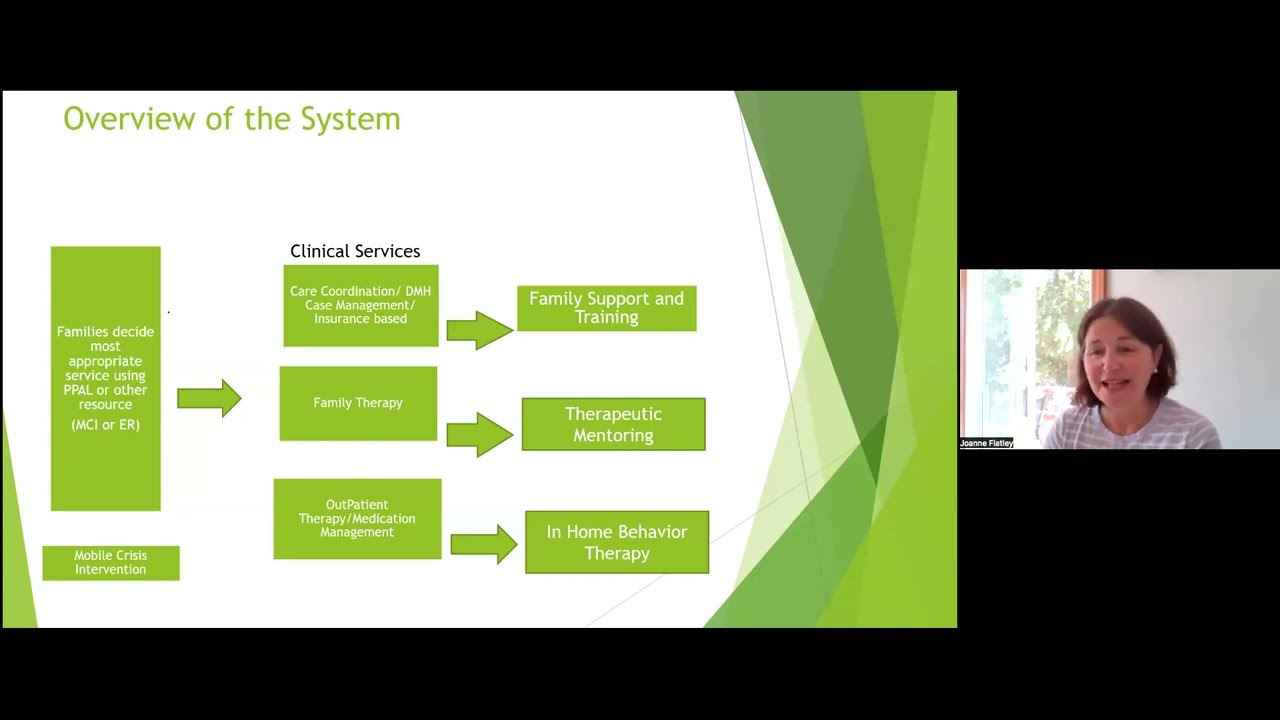 Overview of the System

Families decide most appropriate service using PPAL or other resource

(MCI or ER)

Mobile Crisis Intervention

Clinical Services

Care Coordination/ DMH Case Management/ Insurance based

Family Therapy

OutPatient Therapy/Medication Management

Family Support and Training

Therapeutic Mentoring

In Home Behavior Therapy

Joanne Flatley